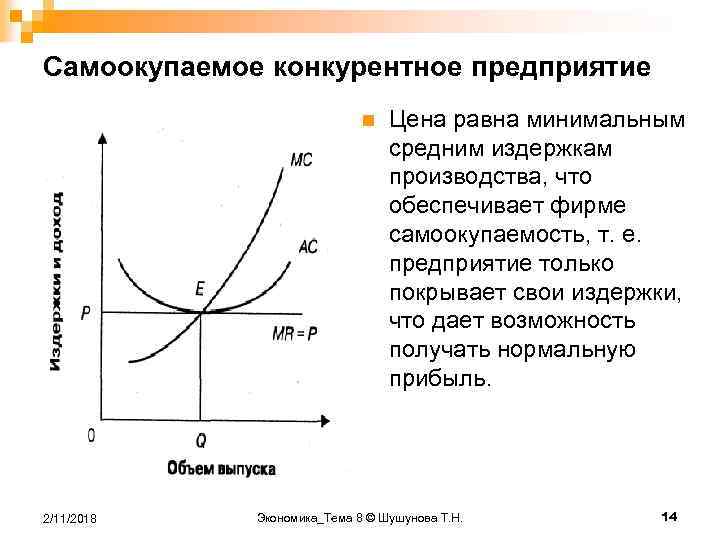 Самоокупаемое конкурентное предприятие

Издержки и доход

MC

AC

E

P

MR = P

0

Q

Объем выпуска

Цена равна минимальным средним издержкам производства, что обеспечивает фирме самоокупаемость, т. е. предприятие только покрывает свои издержки, что дает возможность получать нормальную прибыль.

2/11/2018

Экономика_Тема 8 © Шушунова Т.Н.

14